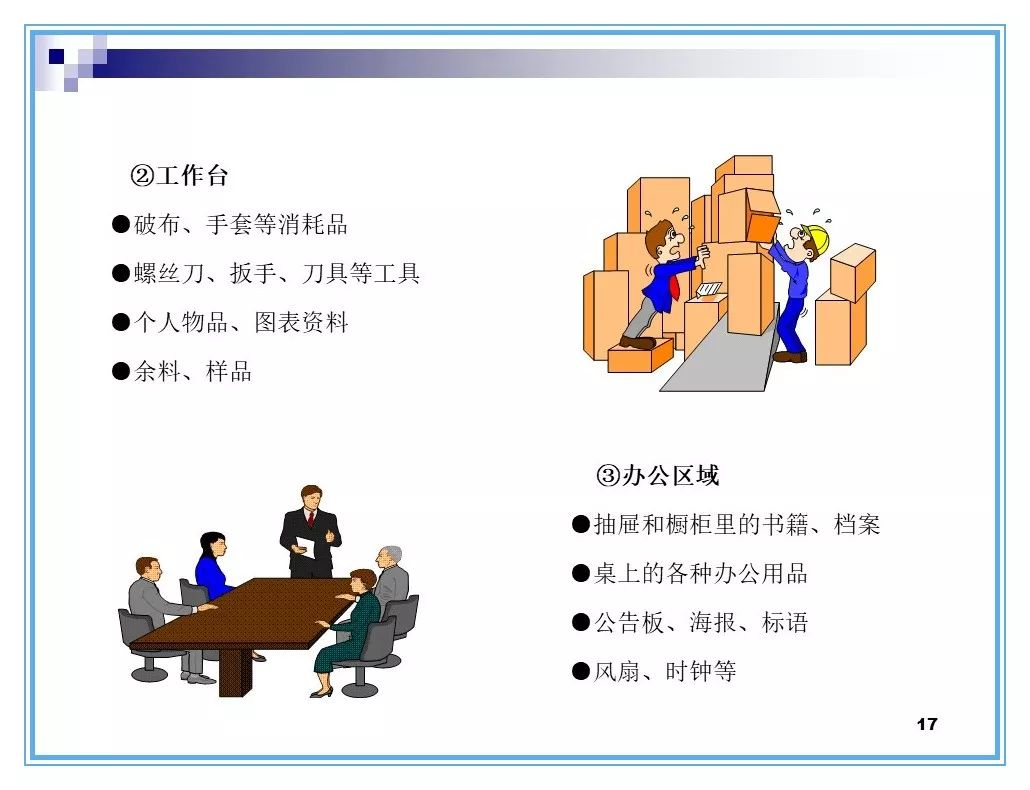 ②工作台

●破布、手套等消耗品

●螺丝刀、扳手、刀具等工具

●个人物品、图表资料

●余料、样品

③办公区域

●抽屉和橱柜里的书籍、档案

●桌上的各种办公用品

●公告板、海报、标语

●风扇、时钟等

17